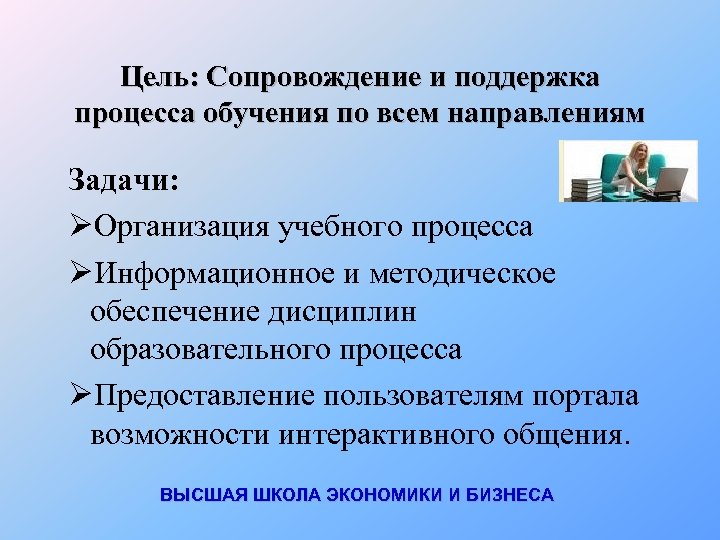 Цель: Сопровождение и поддержка процесса обучения по всем направлениям

Задачи:

➢Организация учебного процесса

➢Информационное и методическое обеспечение дисциплин образовательного процесса

➢Предоставление пользователям портала возможности интерактивного общения.

ВЫСШАЯ ШКОЛА ЭКОНОМИКИ И БИЗНЕСА